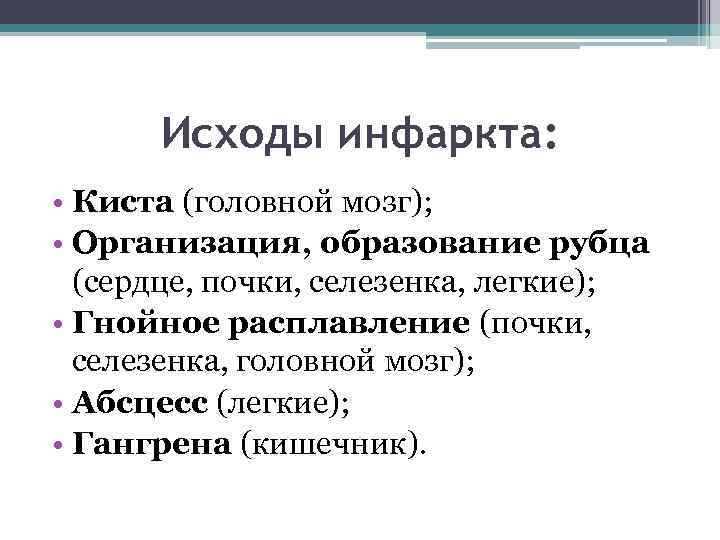 Исходы инфаркта:

• Киста (головной мозг);
• Организация, образование рубца (сердце, почки, селезенка, легкие);
• Гнойное расплавление (почки, селезенка, головной мозг);
• Абсцесс (легкие);
• Гангрена (кишечник).